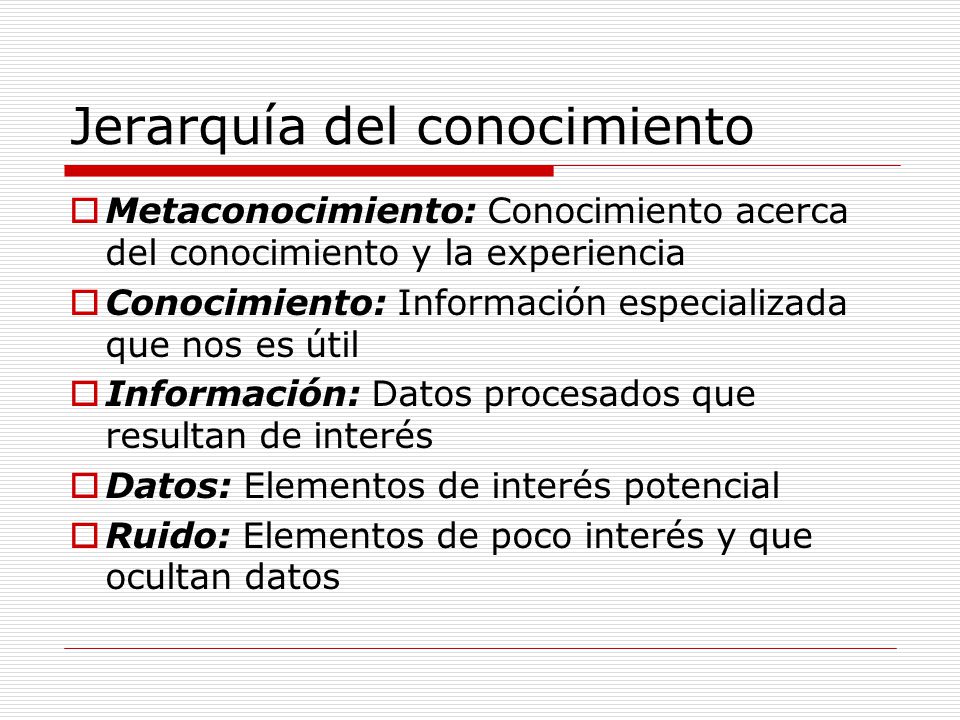 Jerarquía del conocimiento

Metaconocimiento: Conocimiento acerca del conocimiento y la experiencia

Conocimiento: Información especializada que nos es útil

Información: Datos procesados que resultan de interés

Datos: Elementos de interés potencial

Ruido: Elementos de poco interés y que ocultan datos